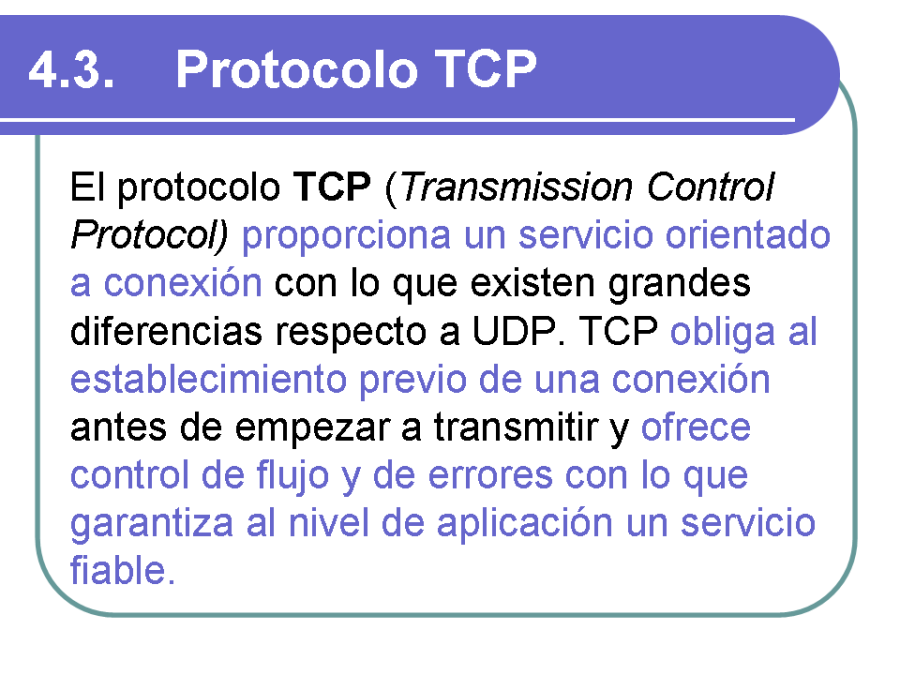 4.3. Protocolo TCP

El protocolo TCP (Transmission Control Protocol) proporciona un servicio orientado a conexión con lo que existen grandes diferencias respecto a UDP. TCP obliga al establecimiento previo de una conexión antes de empezar a transmitir y ofrece control de flujo y de errores con lo que garantiza al nivel de aplicación un servicio fiable.